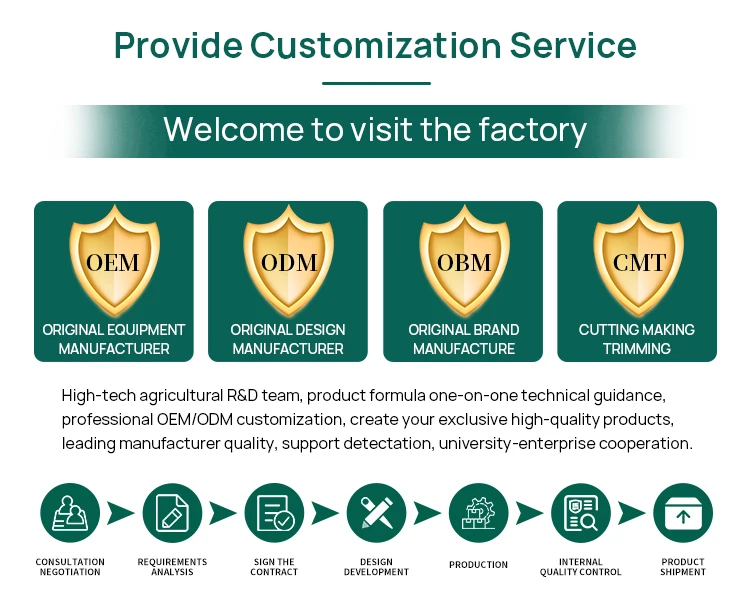 Provide Customization Service

Welcome to visit the factory

OEM
ORIGINAL EQUIPMENT MANUFACTURER

ODM
ORIGINAL DESIGN MANUFACTURER

OBM
ORIGINAL BRAND MANUFACTURE

CMT
CUTTING MAKING TRIMMING

High-tech agricultural R&D team, product formula one-on-one technical guidance, professional OEM/ODM customization, create your exclusive high-quality products, leading manufacturer quality, support detectation, university-enterprise cooperation.

CONSULTATION NEGOTIATION

REQUIREMENTS ANALYSIS

SIGN THE CONTRACT

DESIGN DEVELOPMENT

PRODUCTION

INTERNAL QUALITY CONTROL

PRODUCT SHIPMENT